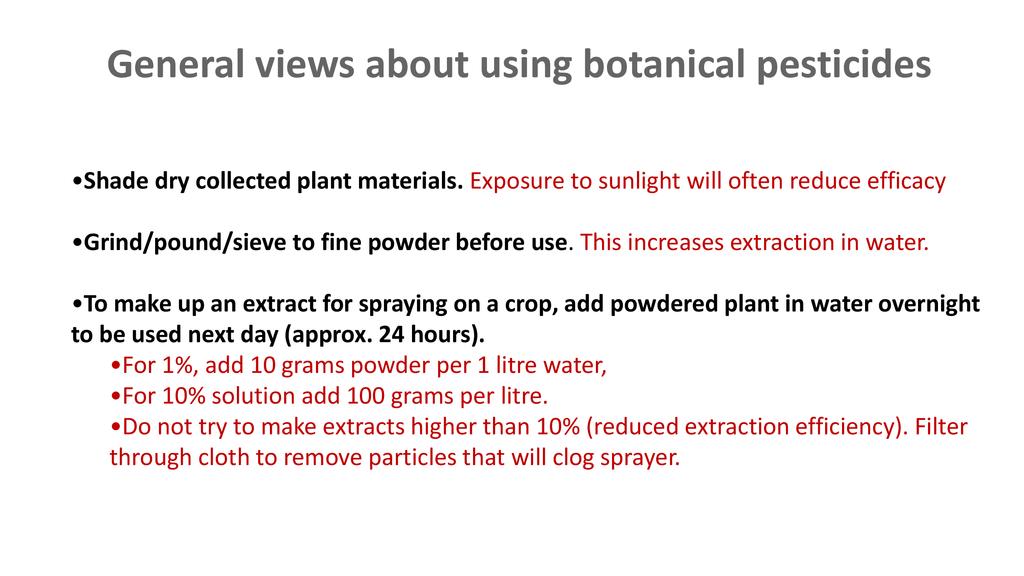 General views about using botanical pesticides

•Shade dry collected plant materials. Exposure to sunlight will often reduce efficacy

•Grind/pound/sieve to fine powder before use. This increases extraction in water.

•To make up an extract for spraying on a crop, add powdered plant in water overnight to be used next day (approx. 24 hours).

•For 1%, add 10 grams powder per 1 litre water,

•For 10% solution add 100 grams per litre.

•Do not try to make extracts higher than 10% (reduced extraction efficiency). Filter through cloth to remove particles that will clog sprayer.